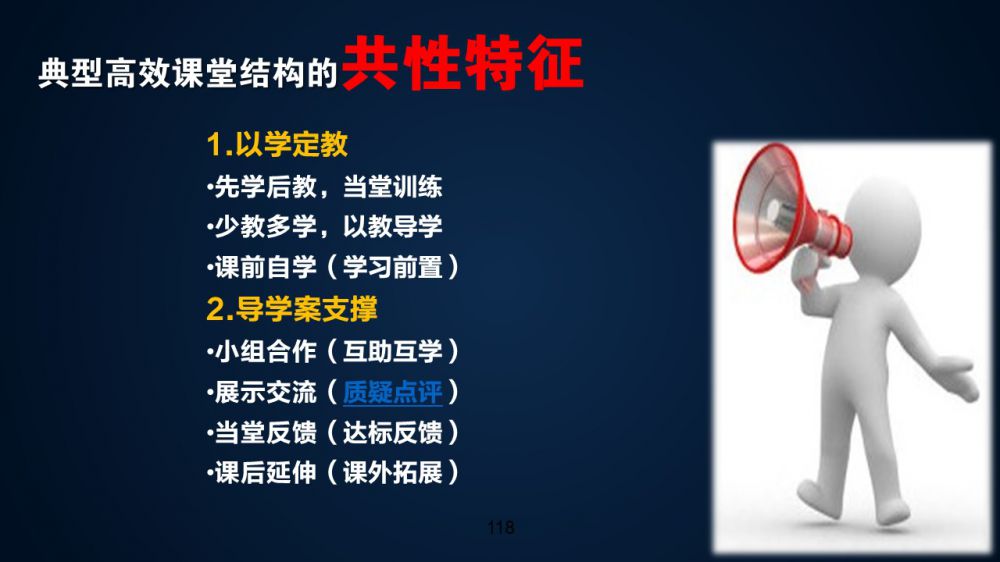 典型高效课堂结构的共性特征

1.以学定教
•先学后教，当堂训练
•少教多学，以教导学
•课前自学（学习前置）
2.导学案支撑
•小组合作（互助互学）
•展示交流（质疑点评）
•当堂反馈（达标反馈）
•课后延伸（课外拓展）

118